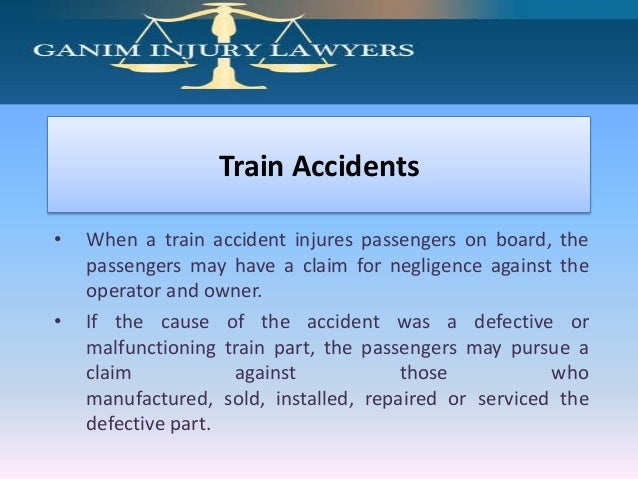 GANIM INJURY LAWYERS

Train Accidents

• When a train accident injures passengers on board, the passengers may have a claim for negligence against the operator and owner.

• If the cause of the accident was a defective or malfunctioning train part, the passengers may pursue a claim against those who manufactured, sold, installed, repaired or serviced the defective part.